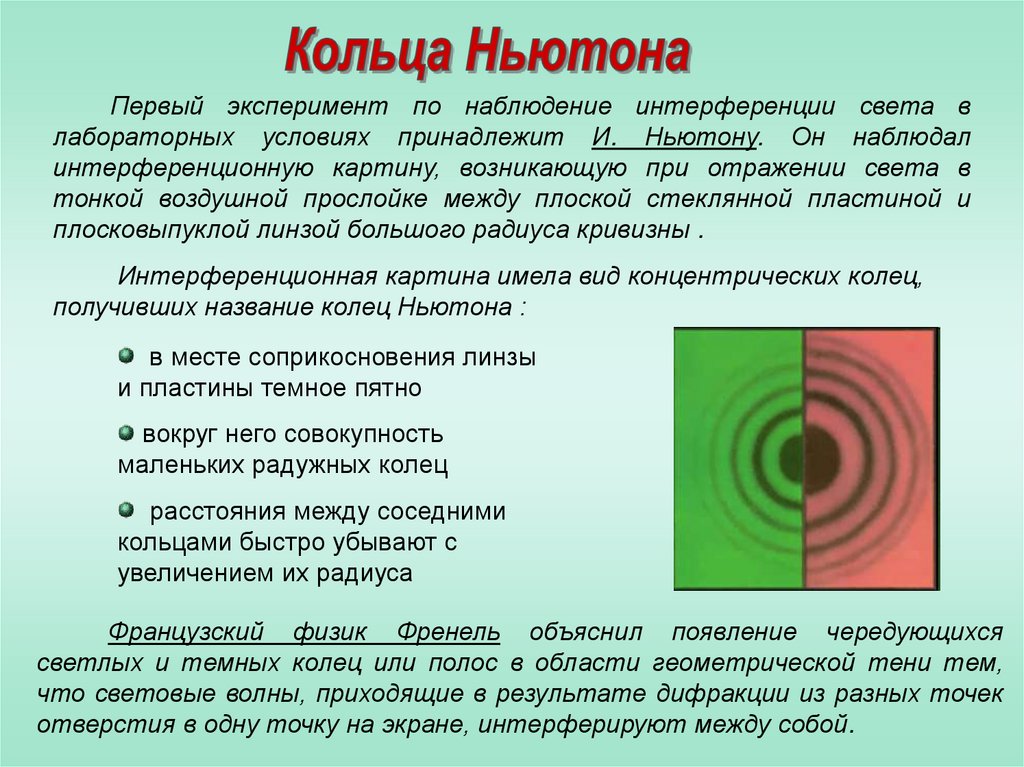 Кольца Ньютона

Первый эксперимент по наблюдение интерференции света в лабораторных условиях принадлежит И. Ньютону. Он наблюдал интерференционную картину, возникающую при отражении света в тонкой воздушной прослойке между плоской стеклянной пластиной и плосковыпуклой линзой большого радиуса кривизны .

Интерференционная картина имела вид концентрических колец, получивших название колец Ньютона :

в месте соприкосновения линзы и пластины темное пятно

вокруг него совокупность маленьких радужных колец

расстояния между соседними кольцами быстро убывают с увеличением их радиуса

Французский физик Френель объяснил появление чередующихся светлых и темных колец или полос в области геометрической тени тем, что световые волны, приходящие в результате дифракции из разных точек отверстия в одну точку на экране, интерферируют между собой.